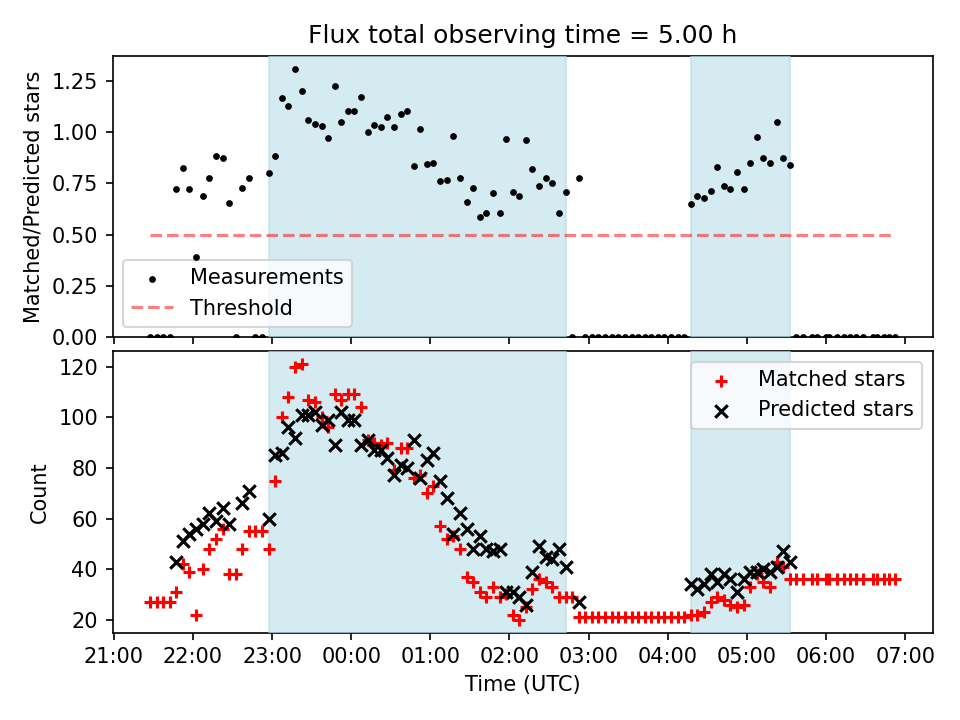 Flux total observing time = 5.00 h

Matched/Predicted stars

1.25
1.00
0.75
0.50
0.25
0.00

Measurements
Threshold

Count

120
100
80
60
40
20

Matched stars
Predicted stars

21:00 22:00 23:00 00:00 01:00 02:00 03:00 04:00 05:00 06:00 07:00

Time (UTC)